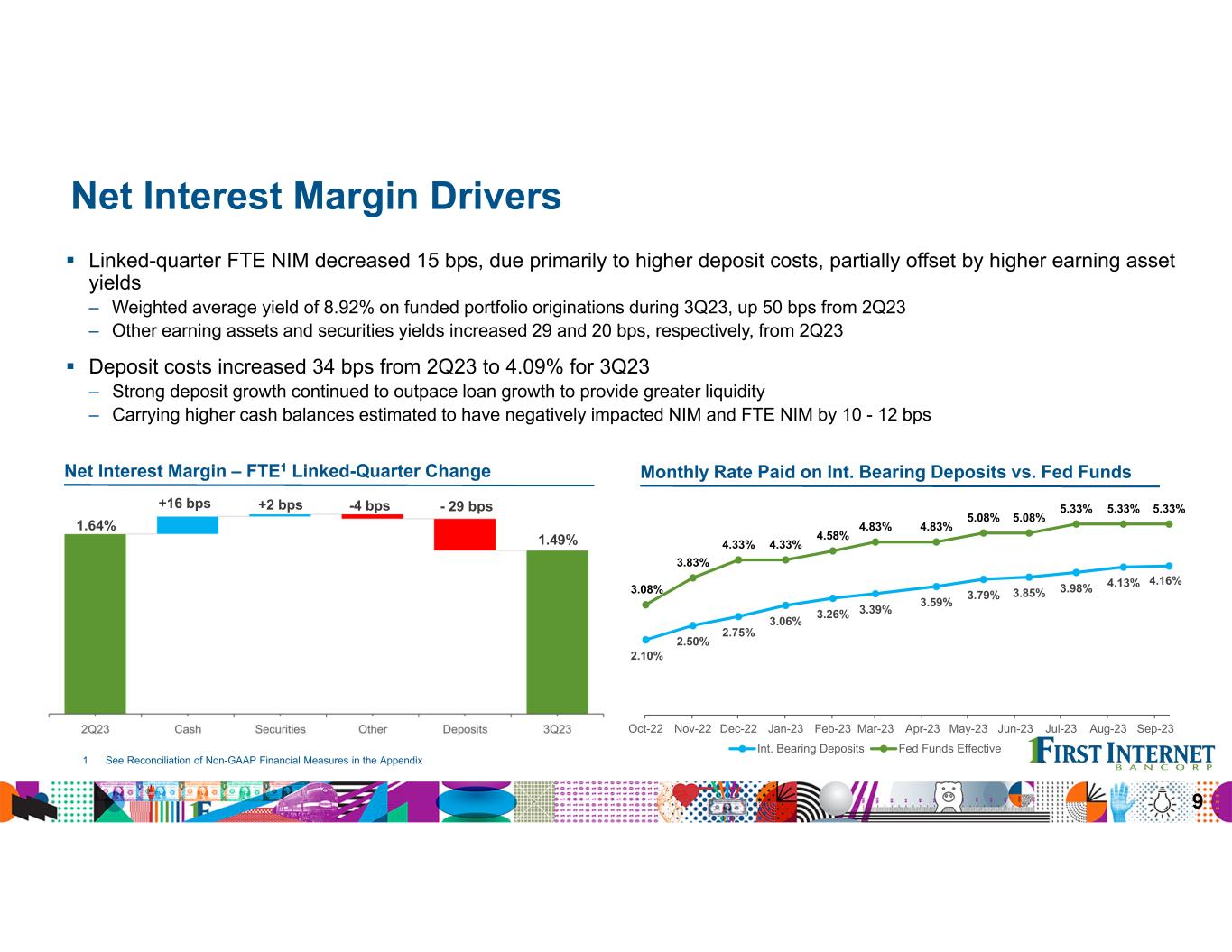 Net Interest Margin Drivers

▪ Linked-quarter FTE NIM decreased 15 bps, due primarily to higher deposit costs, partially offset by higher earning asset yields
– Weighted average yield of 8.92% on funded portfolio originations during 3Q23, up 50 bps from 2Q23
– Other earning assets and securities yields increased 29 and 20 bps, respectively, from 2Q23

▪ Deposit costs increased 34 bps from 2Q23 to 4.09% for 3Q23
– Strong deposit growth continued to outpace loan growth to provide greater liquidity
– Carrying higher cash balances estimated to have negatively impacted NIM and FTE NIM by 10 - 12 bps

Net Interest Margin – FTE$^1$ Linked-Quarter Change

1.64%
+16 bps
+2 bps
-4 bps
- 29 bps
1.49%

2Q23 Cash Securities Other Deposits 3Q23

1 See Reconciliation of Non-GAAP Financial Measures in the Appendix

Monthly Rate Paid on Int. Bearing Deposits vs. Fed Funds

3.08% 3.83% 4.33% 4.33% 4.58% 4.83% 4.83% 5.08% 5.08% 5.33% 5.33% 5.33%

2.10% 2.50% 2.75% 3.06% 3.26% 3.39% 3.59% 3.79% 3.85% 3.98% 4.13% 4.16%

Oct-22 Nov-22 Dec-22 Jan-23 Feb-23 Mar-23 Apr-23 May-23 Jun-23 Jul-23 Aug-23 Sep-23

Int. Bearing Deposits Fed Funds Effective

FIRST INTERNET BANCORP

9